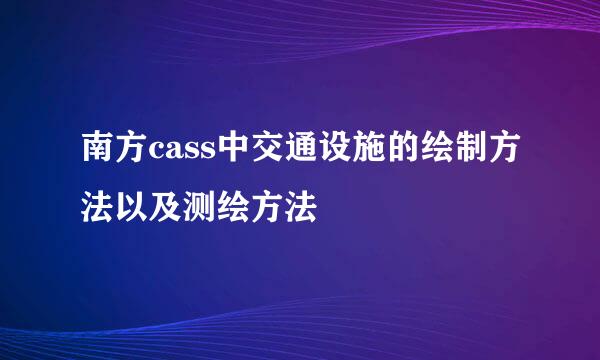 南方cass中交通设施的绘制方法以及测绘方法